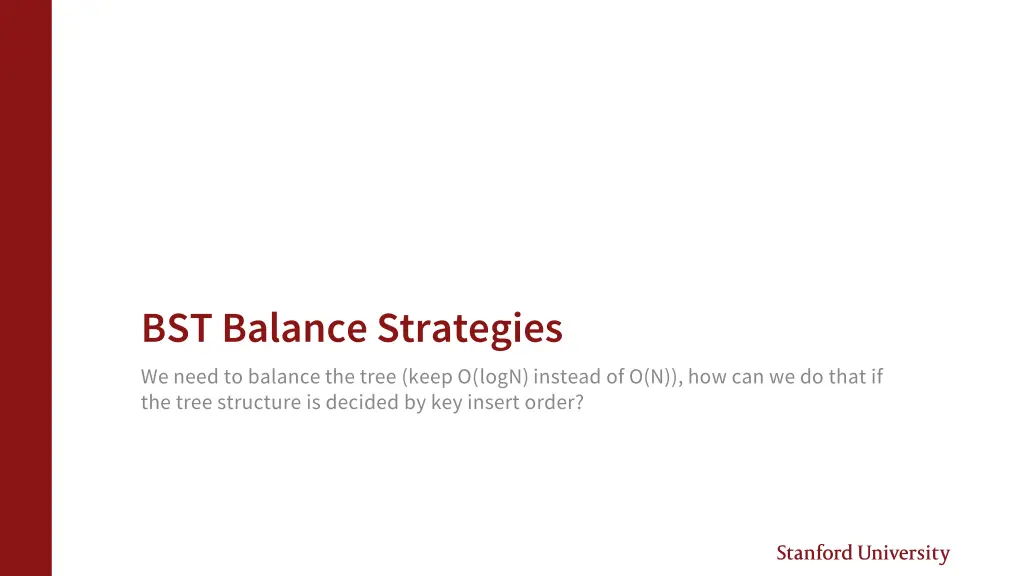 BST Balance Strategies

We need to balance the tree (keep O(logN) instead of O(N)), how can we do that if the tree structure is decided by key insert order?

Stanford University